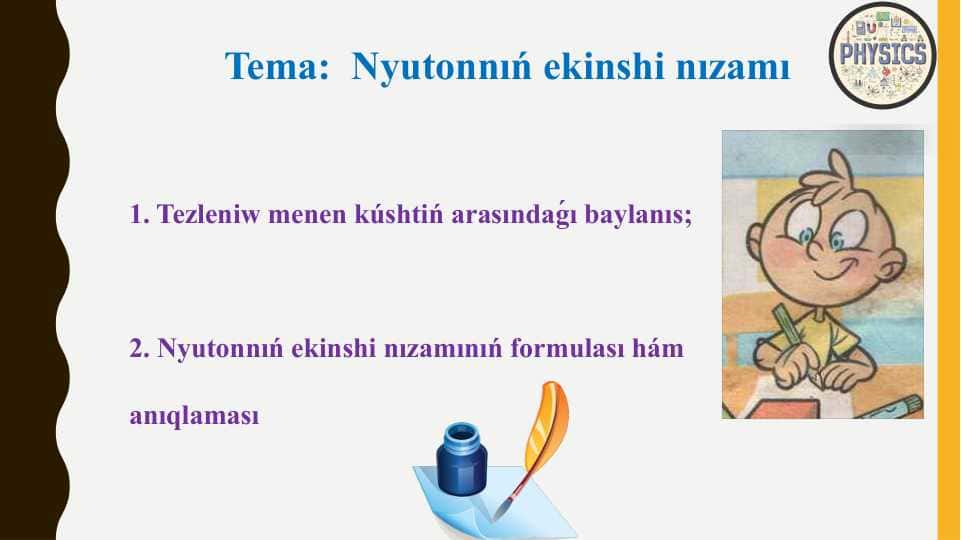 Tema: Nyutonnıń ekinshi nızamı

PHYSICS

1. Tezleniw menen kúshtiń arasındaǵı baylanıs;

2. Nyutonnıń ekinshi nızamınıń formulası hám anıqlaması